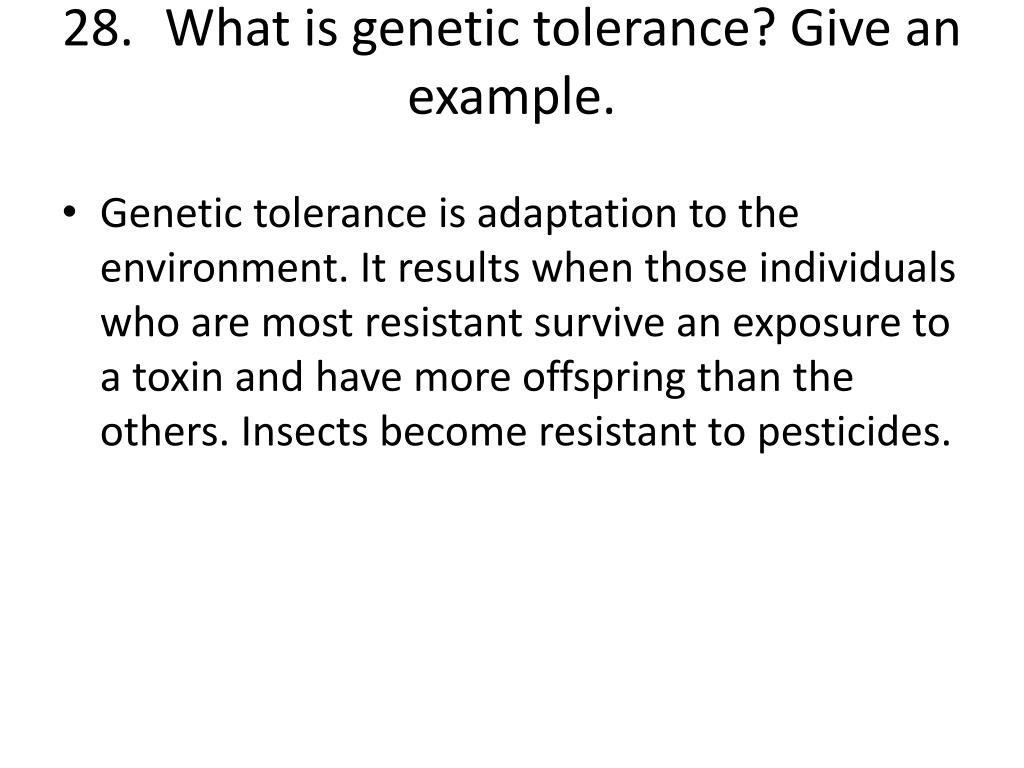 28. What is genetic tolerance? Give an example.

• Genetic tolerance is adaptation to the environment. It results when those individuals who are most resistant survive an exposure to a toxin and have more offspring than the others. Insects become resistant to pesticides.